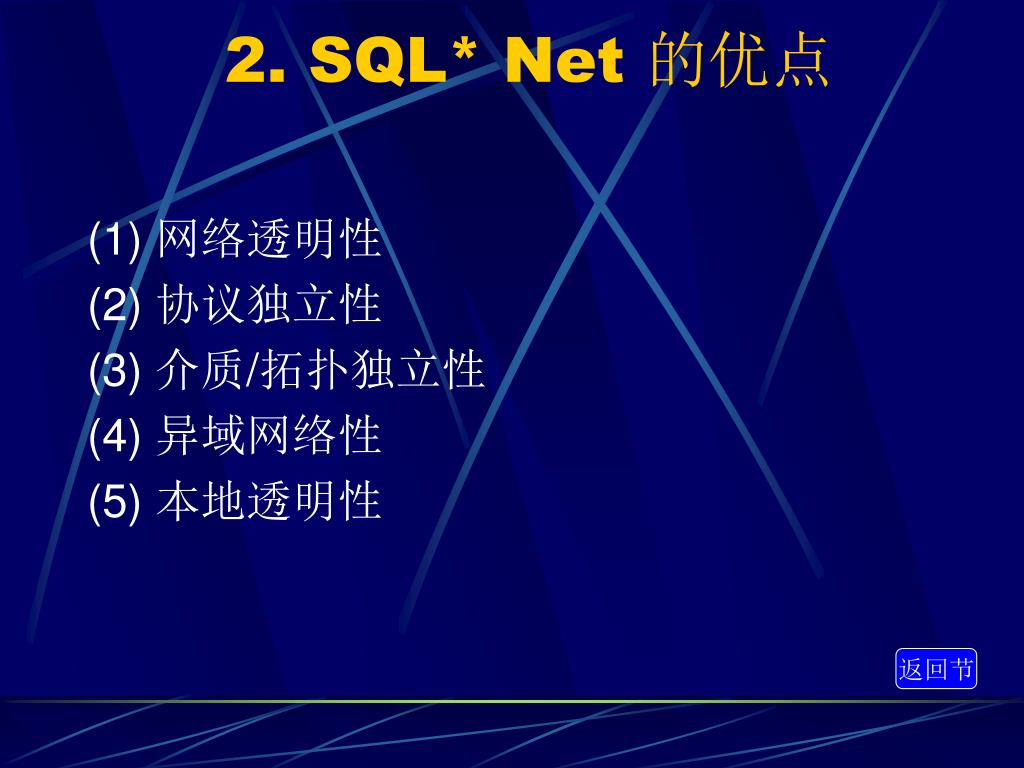 2. SQL* Net 的优点

(1) 网络透明性
(2) 协议独立性
(3) 介质/拓扑独立性
(4) 异域网络性
(5) 本地透明性

返回节